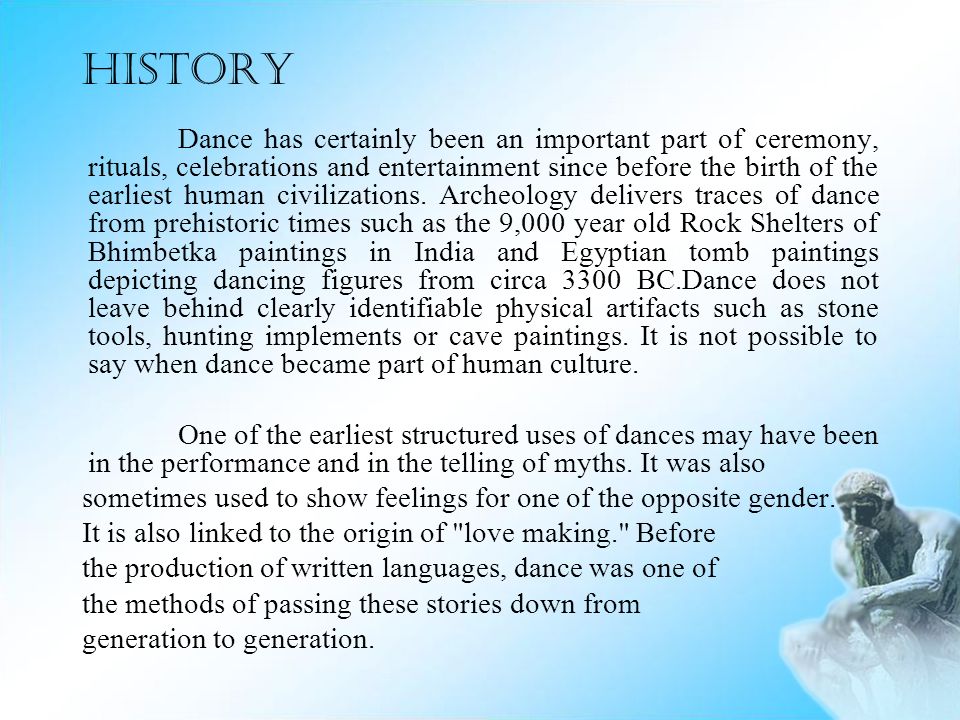 HISTORY

Dance has certainly been an important part of ceremony, rituals, celebrations and entertainment since before the birth of the earliest human civilizations. Archeology delivers traces of dance from prehistoric times such as the 9,000 year old Rock Shelters of Bhimbetka paintings in India and Egyptian tomb paintings depicting dancing figures from circa 3300 BC.Dance does not leave behind clearly identifiable physical artifacts such as stone tools, hunting implements or cave paintings. It is not possible to say when dance became part of human culture.

One of the earliest structured uses of dances may have been in the performance and in the telling of myths. It was also sometimes used to show feelings for one of the opposite gender. It is also linked to the origin of "love making." Before the production of written languages, dance was one of the methods of passing these stories down from generation to generation.